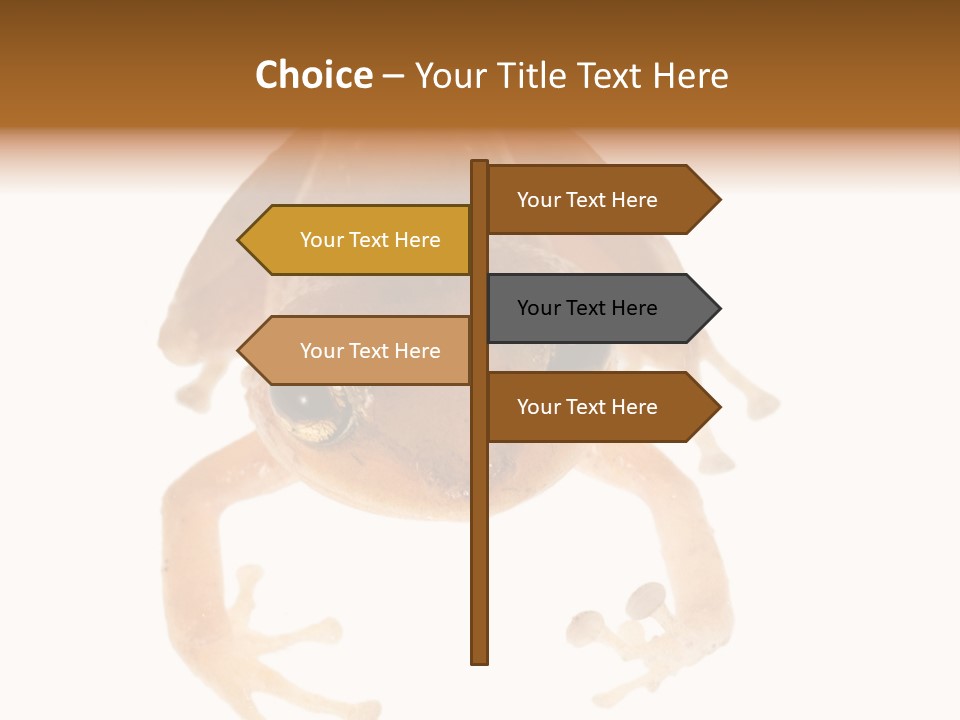 Choice – Your Title Text Here

Your Text Here

Your Text Here

Your Text Here

Your Text Here

Your Text Here